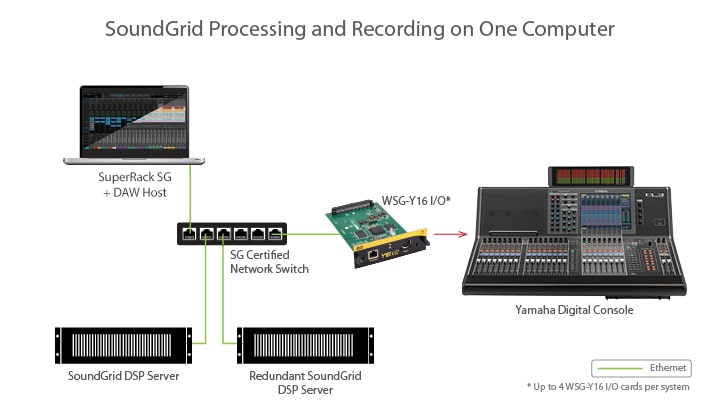 SoundGrid Processing and Recording on One Computer

SuperRack SG
+ DAW Host

WSG-Y16 I/O*

SG Certified
Network Switch

Yamaha Digital Console

SoundGrid DSP Server

Redundant SoundGrid
DSP Server

Ethernet

* Up to 4 WSG-Y16 I/O cards per system